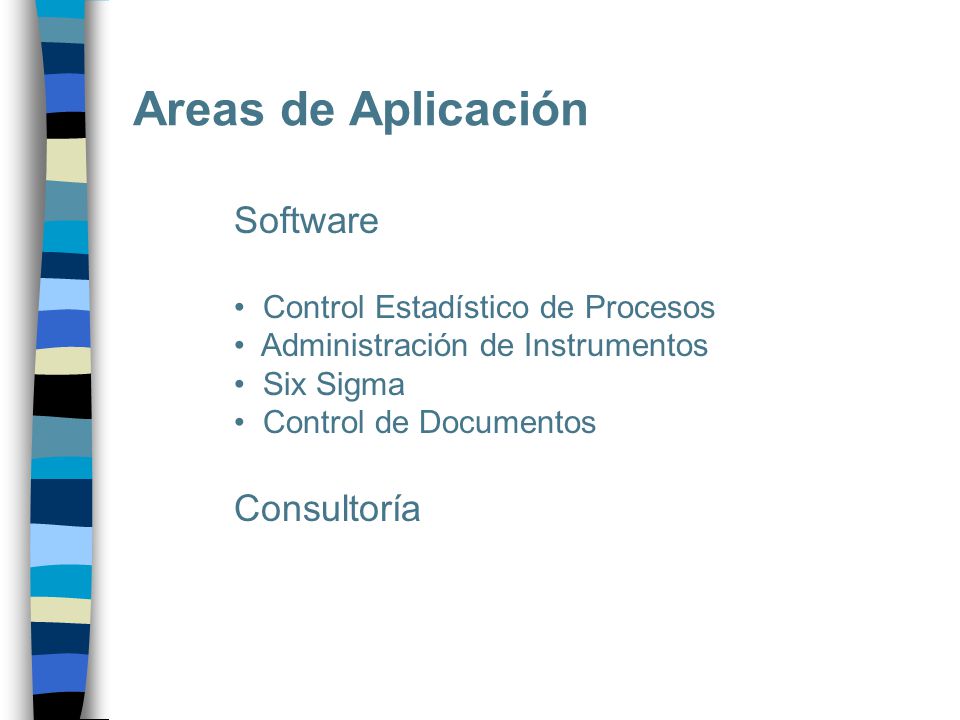 Areas de Aplicación

Software

• Control Estadístico de Procesos
• Administración de Instrumentos
• Six Sigma
• Control de Documentos

Consultoría